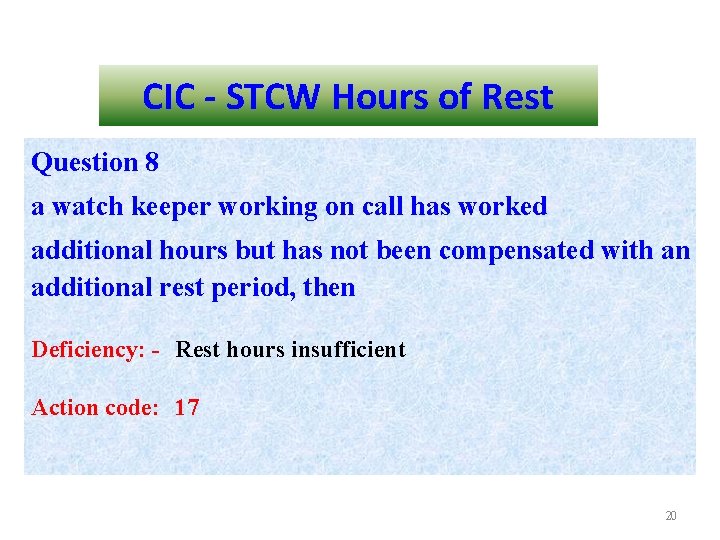 CIC - STCW Hours of Rest

Question 8

a watch keeper working on call has worked

additional hours but has not been compensated with an additional rest period, then

Deficiency: - Rest hours insufficient

Action code: 17

20